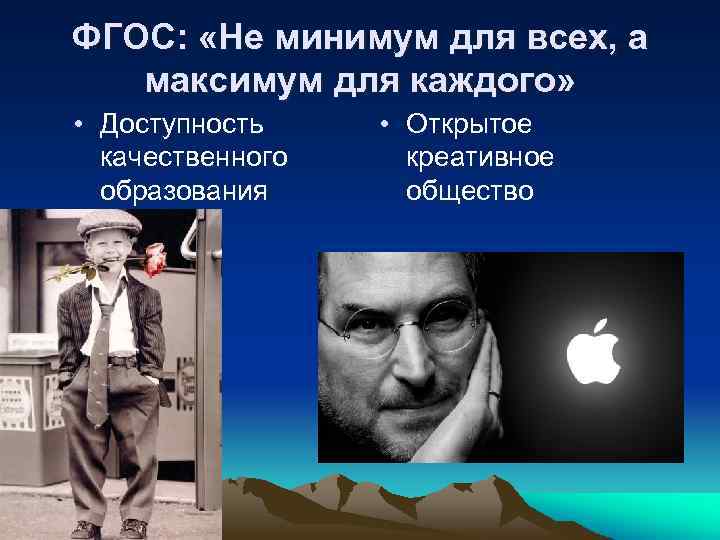 ФГОС: «Не минимум для всех, а максимум для каждого»

• Доступность качественного образования

• Открытое креативное общество